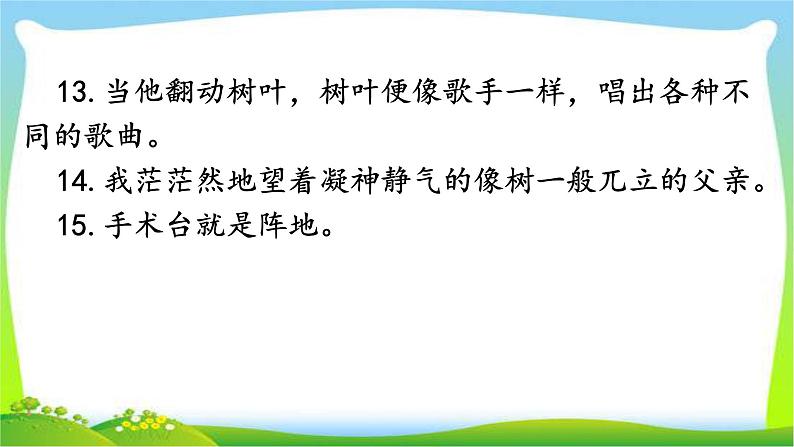 13. 当他翻动树叶，树叶便像歌手一样，唱出各种不同的歌曲。

14. 我茫茫然地望着凝神静气的像树一般兀立的父亲。

15. 手术台就是阵地。